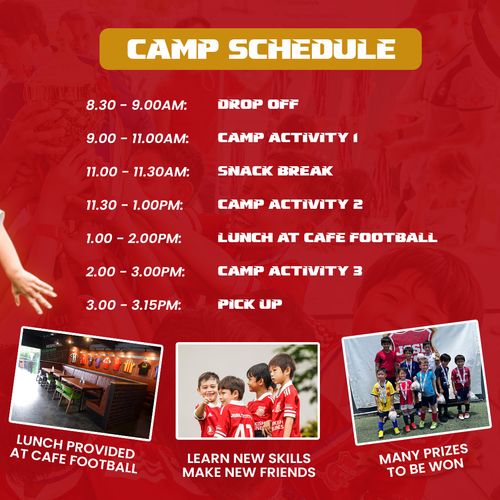 CAMP SCHEDULE

8.30 - 9.00AM: DROP OFF

9.00 - 11.00AM: CAMP ACTIVITY 1

11.00 - 11.30AM: SNACK BREAK

11.30 - 1.00PM: CAMP ACTIVITY 2

1.00 - 2.00PM: LUNCH AT CAFE FOOTBALL

2.00 - 3.00PM: CAMP ACTIVITY 3

3.00 - 3.15PM: PICK UP

LUNCH PROVIDED AT CAFE FOOTBALL

LEARN NEW SKILLS MAKE NEW FRIENDS

MANY PRIZES TO BE WON